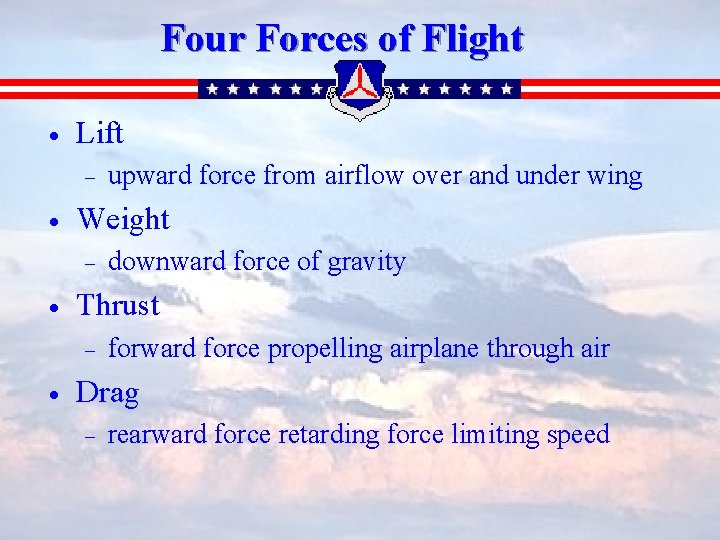 Four Forces of Flight

• Lift
– upward force from airflow over and under wing

• Weight
– downward force of gravity

• Thrust
– forward force propelling airplane through air

• Drag
– rearward force retarding force limiting speed